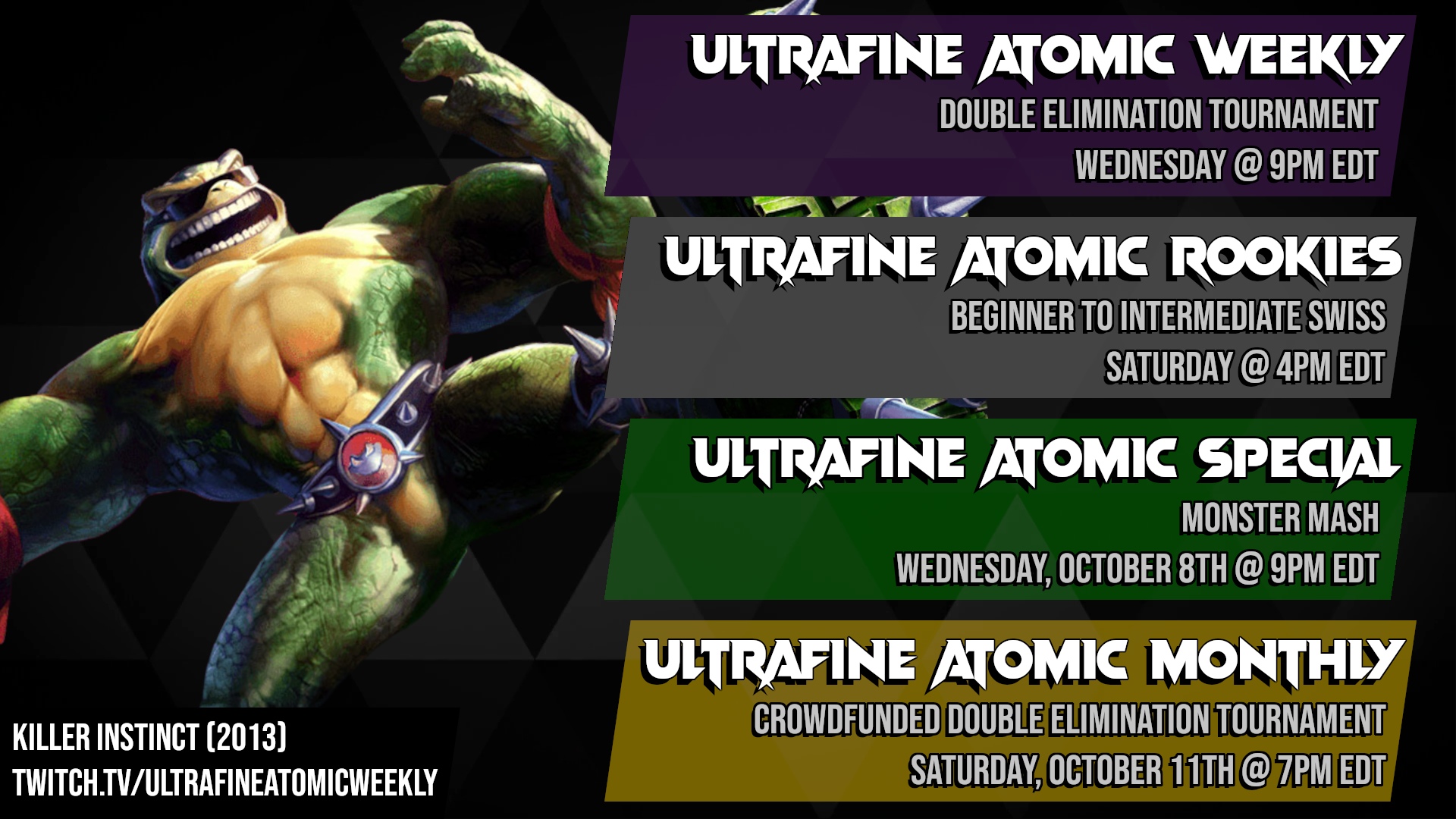 ULTRAFINE ATOMIC WEEKLY
DOUBLE ELIMINATION TOURNAMENT
WEDNESDAY @ 9PM EDT

ULTRAFINE ATOMIC ROOKIES
BEGINNER TO INTERMEDIATE SWISS
SATURDAY @ 4PM EDT

ULTRAFINE ATOMIC SPECIAL
MONSTER MASH
WEDNESDAY, OCTOBER 8TH @ 9PM EDT

ULTRAFINE ATOMIC MONTHLY
CROWDFUNDED DOUBLE ELIMINATION TOURNAMENT
SATURDAY, OCTOBER 11TH @ 7PM EDT

KILLER INSTINCT (2013)
TWITCH.TV/ULTRAFINEATOMICWEEKLY